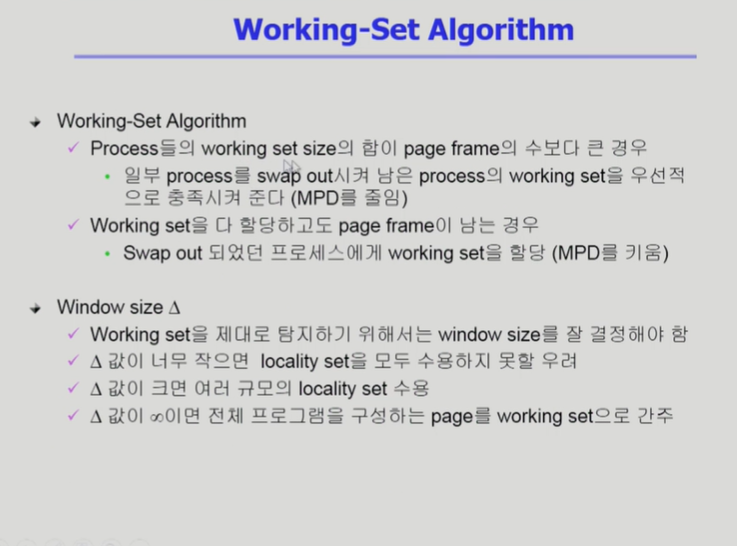 Working-Set Algorithm

Working-Set Algorithm

Process들의 working set size의 합이 page frame의 수보다 큰 경우

일부 process를 swap out시켜 남은 process의 working set을 우선적으로 충족시켜 준다 (MPD를 줄임)

Working set을 다 할당하고도 page frame이 남는 경우

Swap out 되었던 프로세스에게 working set을 할당 (MPD를 키움)

Window size $\Delta$

Working set을 제대로 탐지하기 위해서는 window size를 잘 결정해야 함

$\Delta$ 값이 너무 작으면 locality set을 모두 수용하지 못할 우려

$\Delta$ 값이 크면 여러 규모의 locality set 수용

$\Delta$ 값이 $\infty$이면 전체 프로그램을 구성하는 page를 working set으로 간주